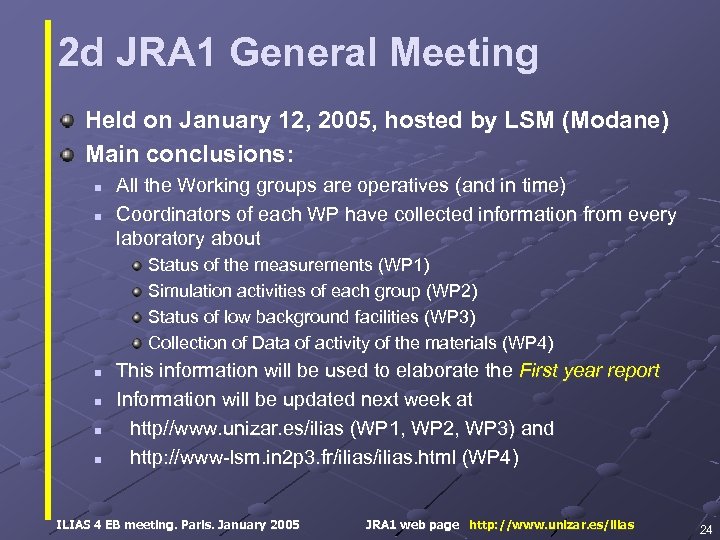 2d JRA1 General Meeting

Held on January 12, 2005, hosted by LSM (Modane)

Main conclusions:

All the Working groups are operatives (and in time)

Coordinators of each WP have collected information from every laboratory about

Status of the measurements (WP1)

Simulation activities of each group (WP2)

Status of low background facilities (WP3)

Collection of Data of activity of the materials (WP4)

This information will be used to elaborate the First year report

Information will be updated next week at

http//www.unizar.es/ilias (WP1, WP2, WP3) and

http://www-lsm.in2p3.fr/ilias/ilias.html (WP4)

ILIAS 4 EB meeting. Paris. January 2005 JRA1 web page http://www.unizar.es/ilias

24